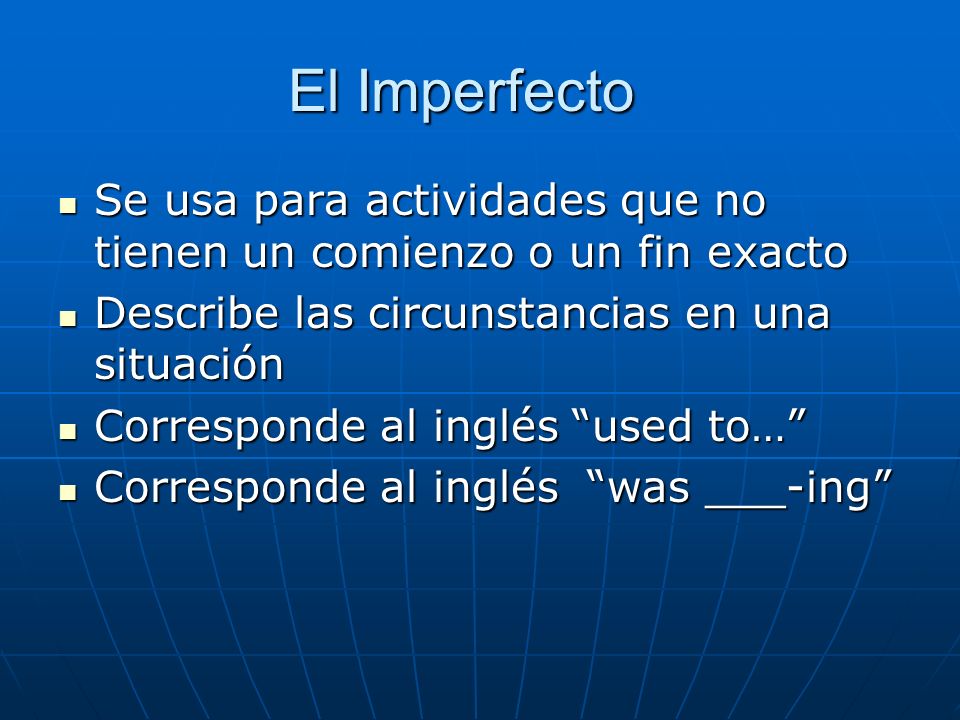 El Imperfecto

- Se usa para actividades que no tienen un comienzo o un fin exacto
- Describe las circunstancias en una situación
- Corresponde al inglés “used to…”
- Corresponde al inglés “was ___-ing”